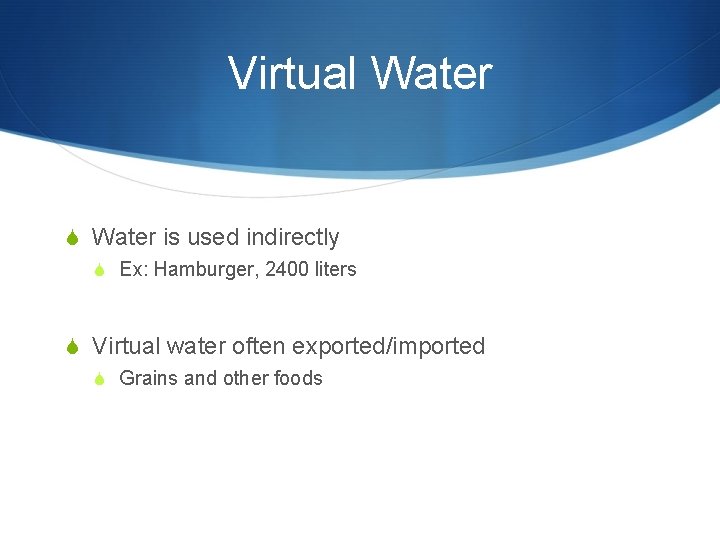 Virtual Water

Water is used indirectly

Ex: Hamburger, 2400 liters

Virtual water often exported/imported

Grains and other foods